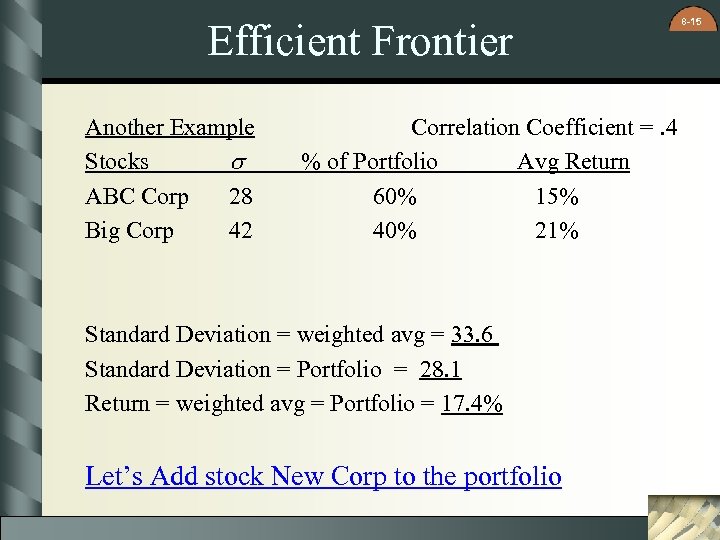 8-15

Efficient Frontier

Another Example Correlation Coefficient = .4

| Stocks | $\sigma$ | % of Portfolio | Avg Return |
|---|---|---|---|
| ABC Corp | 28 | 60% | 15% |
| Big Corp | 42 | 40% | 21% |

Standard Deviation = weighted avg = 33.6

Standard Deviation = Portfolio = 28.1

Return = weighted avg = Portfolio = 17.4%

Let's Add stock New Corp to the portfolio